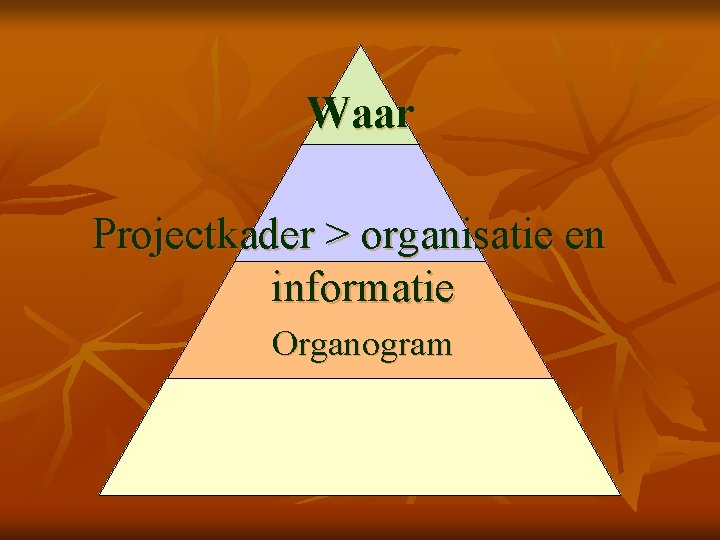 Waar

Projectkader > organisatie en informatie

Organogram